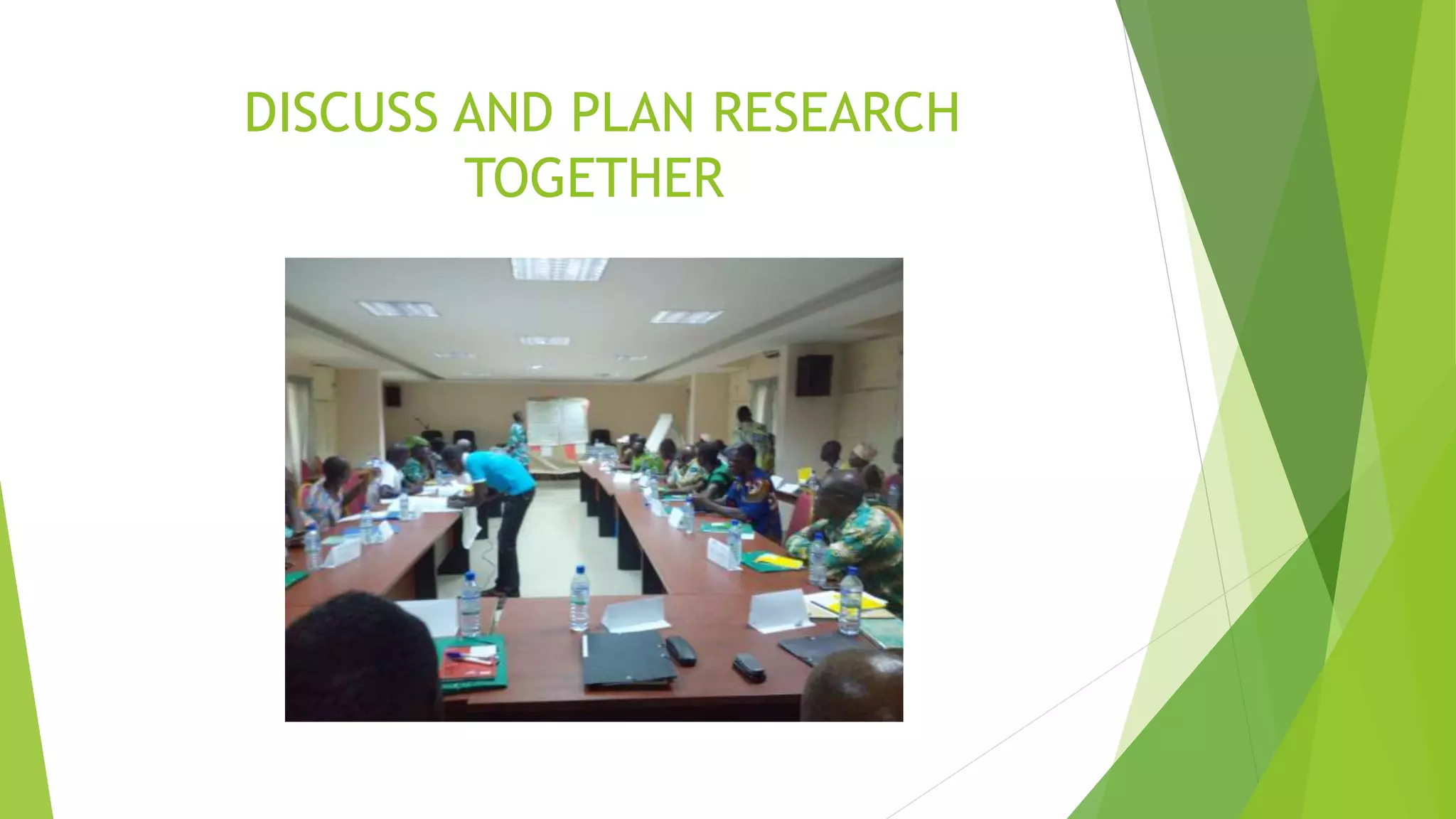 DISCUSS AND PLAN RESEARCH TOGETHER